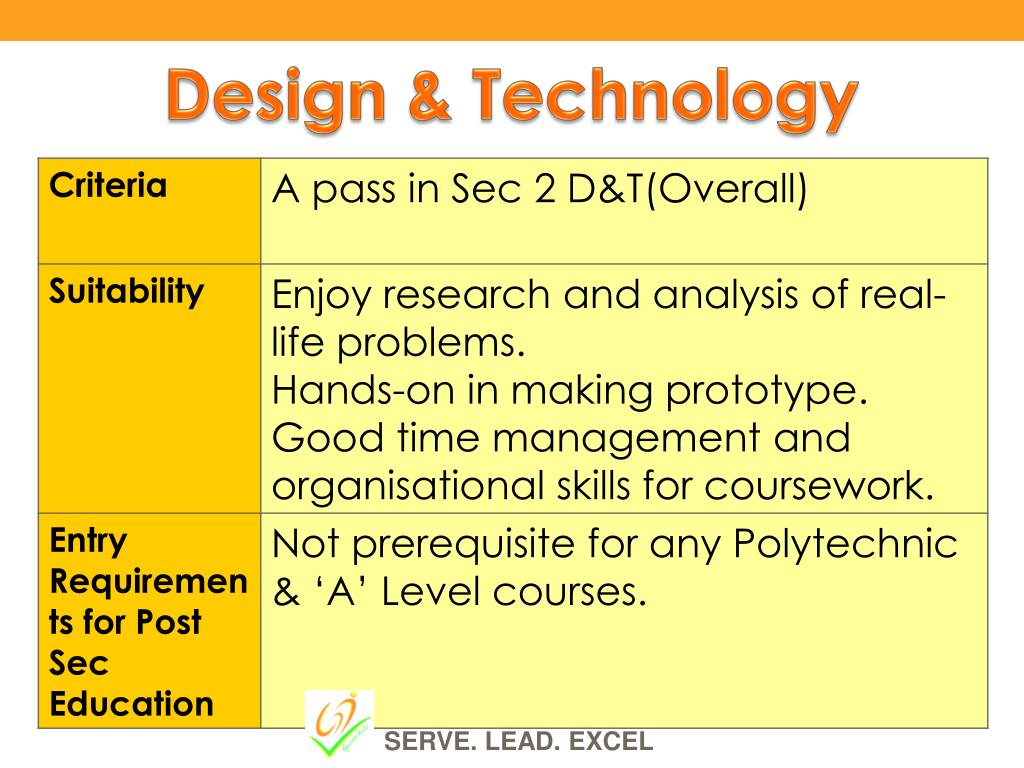 Design & Technology

| Criteria | A pass in Sec 2 D&T(Overall) |
|---|---|
| Suitability | Enjoy research and analysis of real-life problems. Hands-on in making prototype. Good time management and organisational skills for coursework. |
| Entry Requirements for Post Sec Education | Not prerequisite for any Polytechnic & ‘A’ Level courses. |

SERVE. LEAD. EXCEL